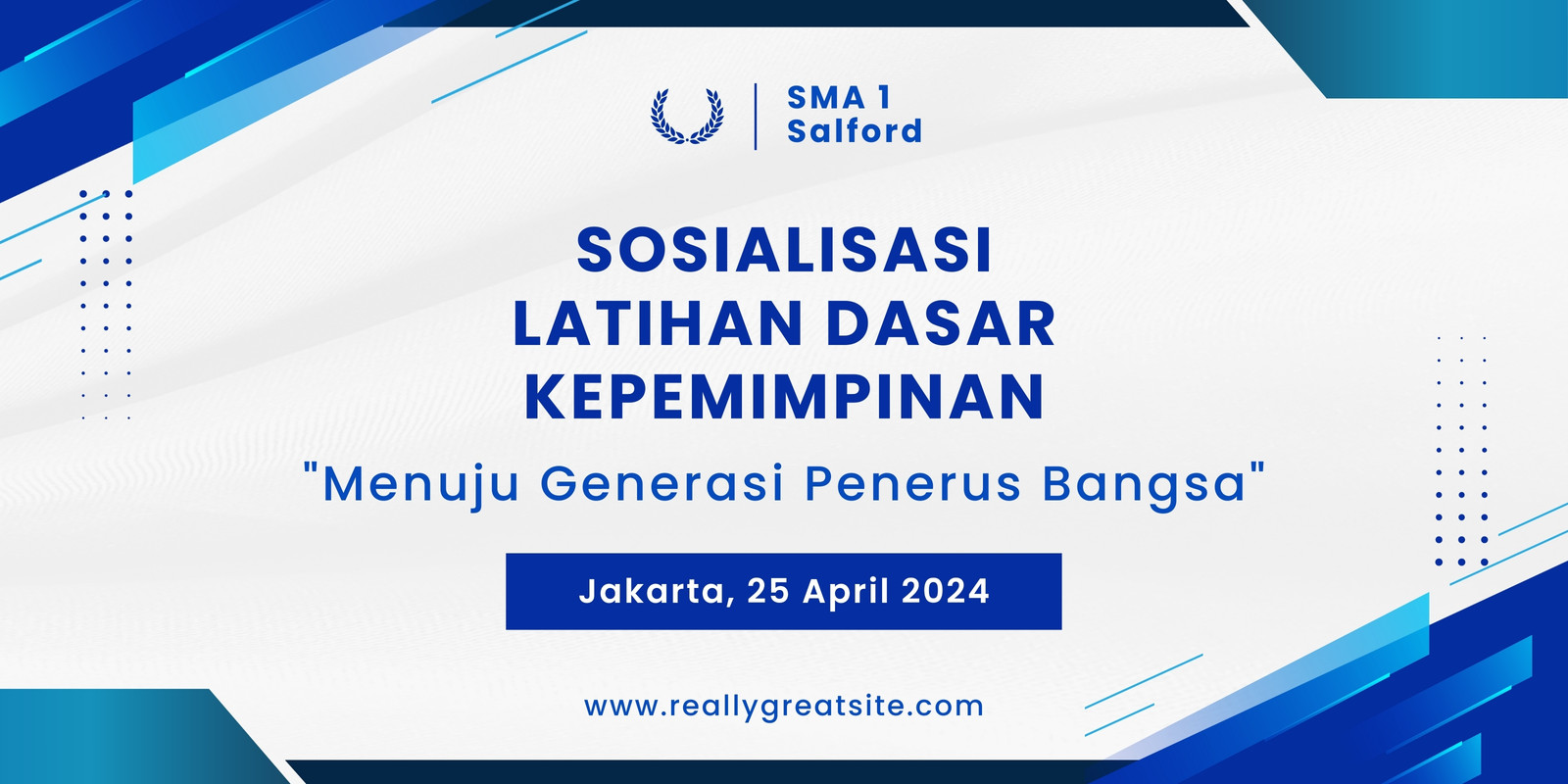 SMA 1
Salford

SOSIALISASI
LATIHAN DASAR
KEPEMIMPINAN

"Menuju Generasi Penerus Bangsa"

Jakarta, 25 April 2024

www.reallygreatsite.com